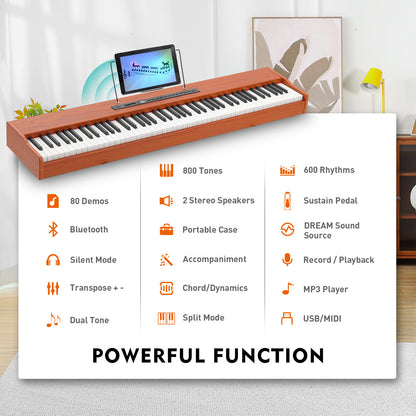 80 Demos

Bluetooth

Silent Mode

Transpose + -

Dual Tone

800 Tones

2 Stereo Speakers

Portable Case

Accompaniment

Chord/Dynamics

Split Mode

600 Rhythms

Sustain Pedal

DREAM Sound Source

Record / Playback

MP3 Player

USB/MIDI

POWERFUL FUNCTION